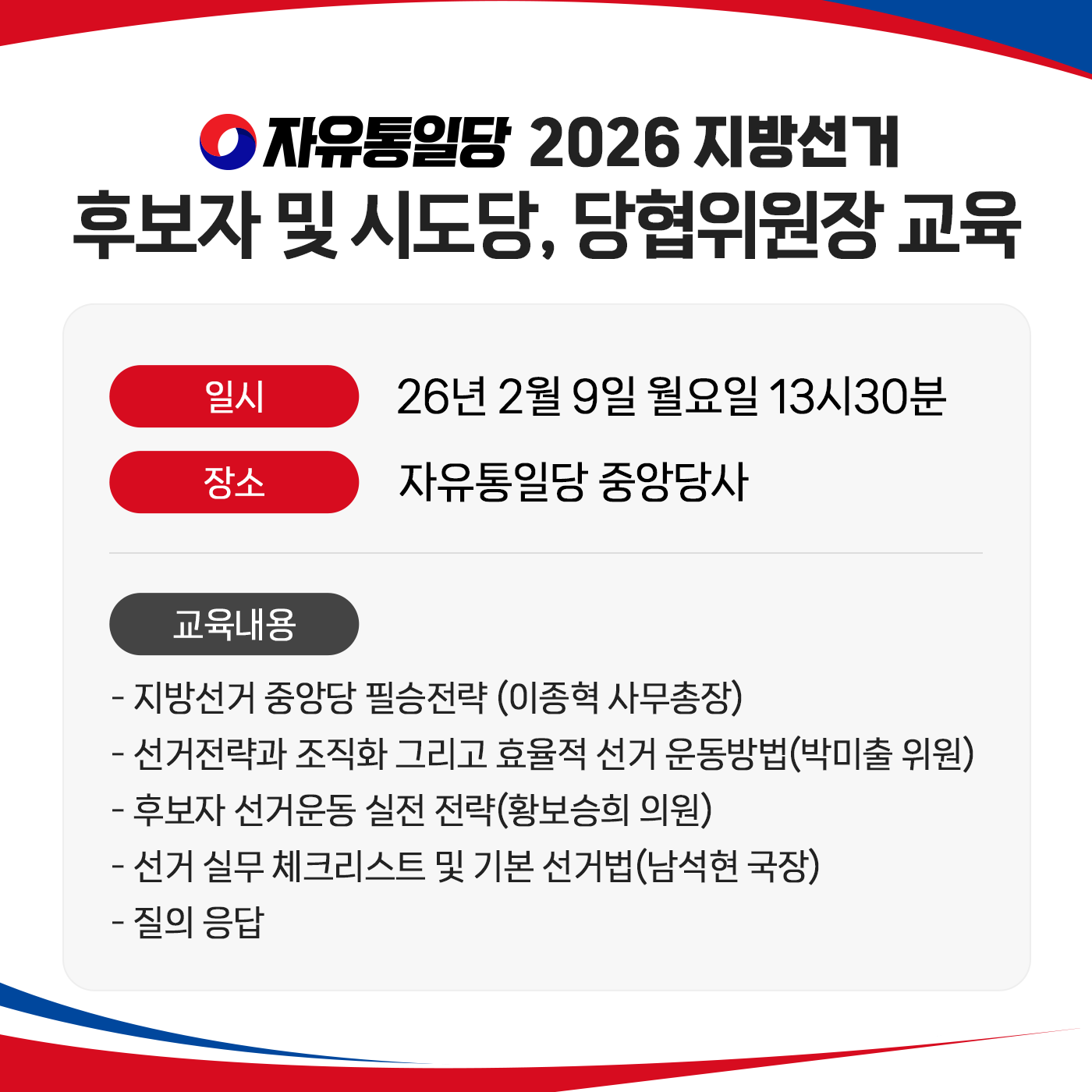 자유통일당 2026 지방선거
후보자 및 시도당, 당협위원장 교육

일시 26년 2월 9일 월요일 13시30분

장소 자유통일당 중앙당사

교육내용

- 지방선거 중앙당 필승전략 (이종혁 사무총장)
- 선거전략과 조직화 그리고 효율적 선거 운동방법(박미출 위원)
- 후보자 선거운동 실전 전략(황보승희 의원)
- 선거 실무 체크리스트 및 기본 선거법(남석현 국장)
- 질의 응답